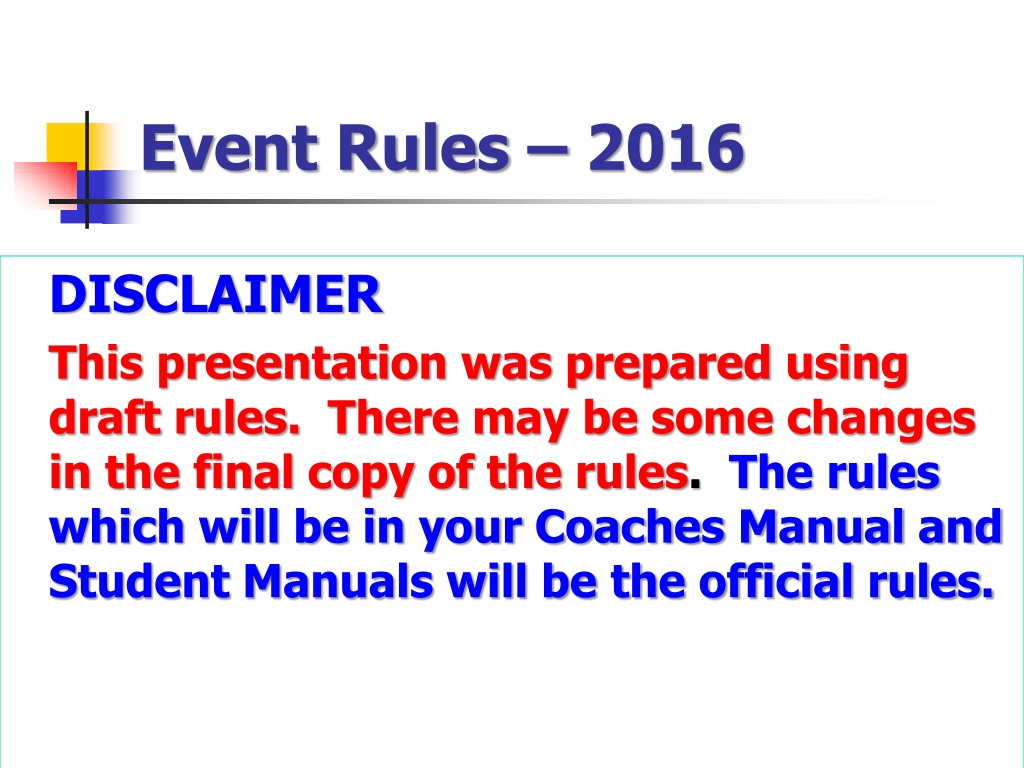 Event Rules – 2016

DISCLAIMER

This presentation was prepared using draft rules. There may be some changes in the final copy of the rules. The rules which will be in your Coaches Manual and Student Manuals will be the official rules.